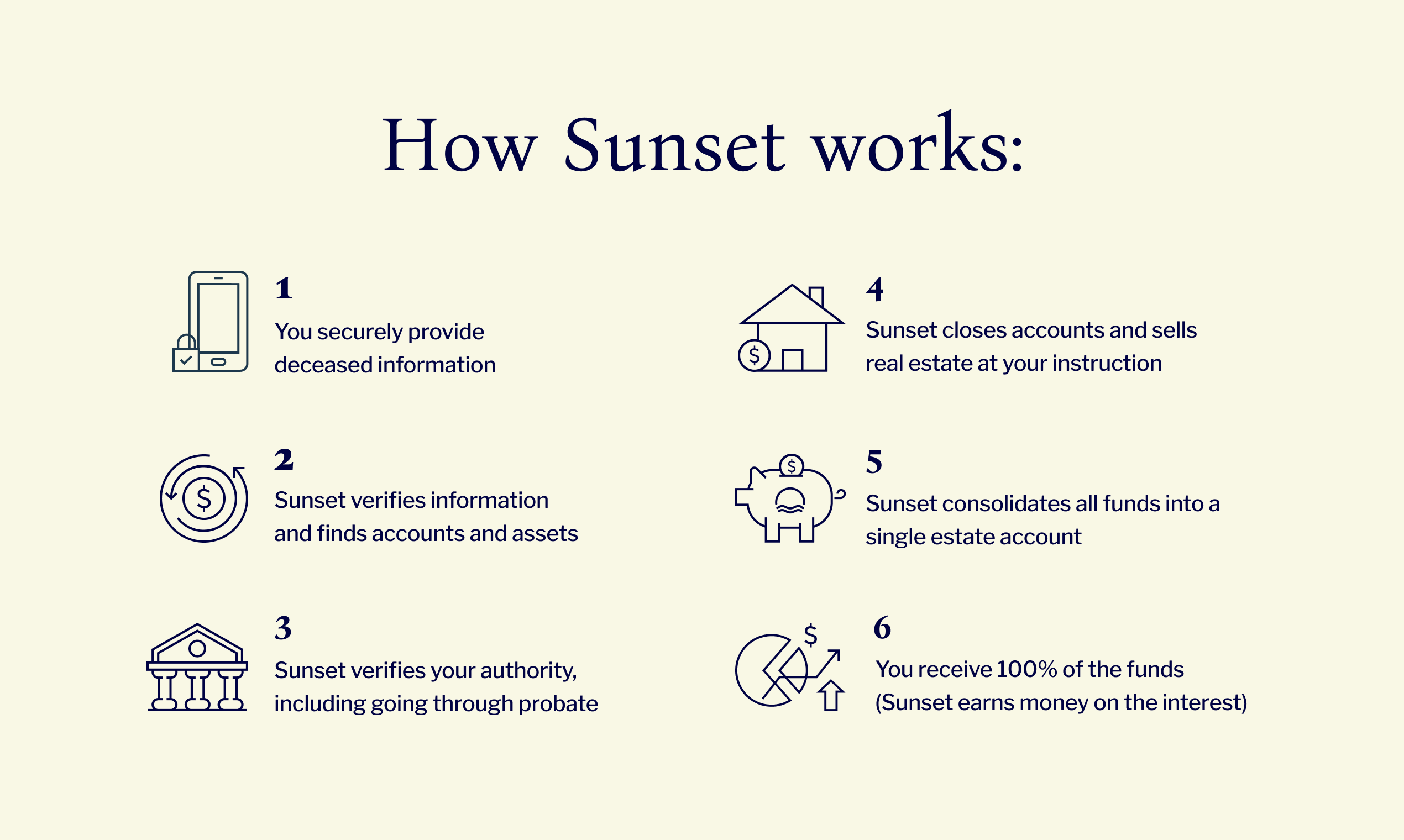 How Sunset works:

1
You securely provide deceased information

2
Sunset verifies information and finds accounts and assets

3
Sunset verifies your authority, including going through probate

4
Sunset closes accounts and sells real estate at your instruction

5
Sunset consolidates all funds into a single estate account

6
You receive 100% of the funds (Sunset earns money on the interest)